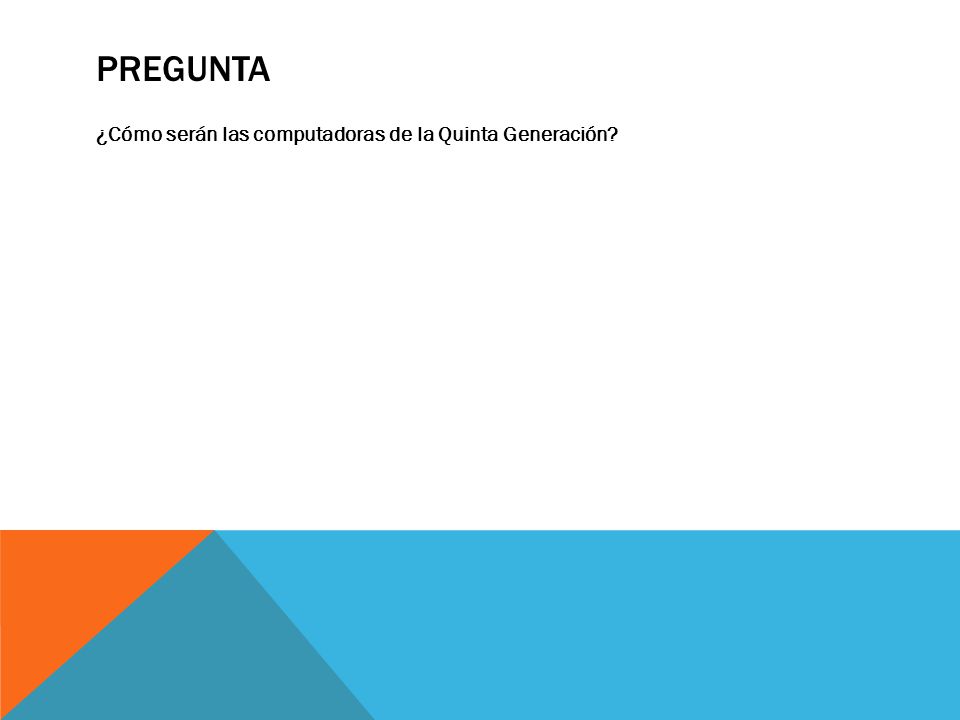 PREGUNTA

¿Cómo serán las computadoras de la Quinta Generación?